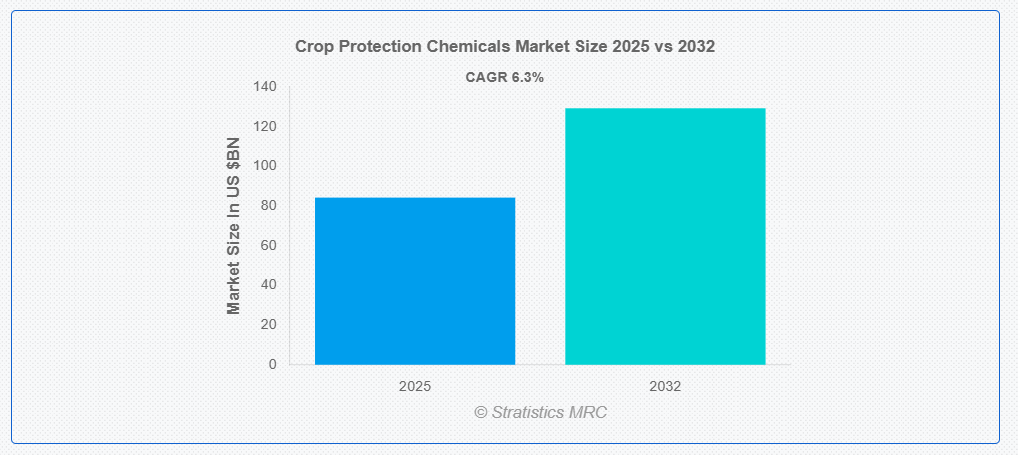 Crop Protection Chemicals Market Size 2025 vs 2032

CAGR 6.3%

Market Size In US $BN

140
120
100
80
60
40
20
0

2025
2032

© Stratistics MRC